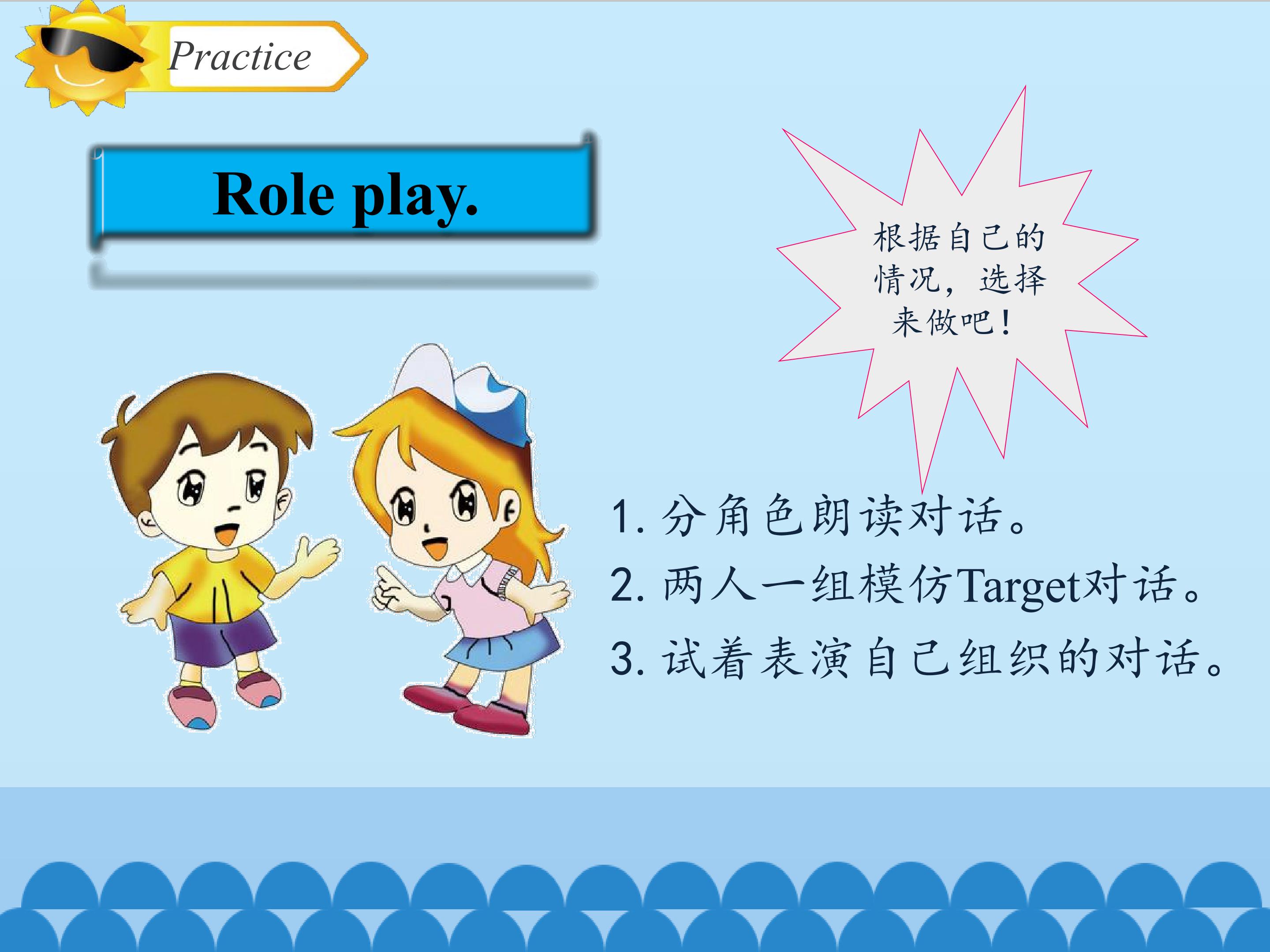 Practice

Role play.

根据自己的情况，选择来做吧！

1. 分角色朗读对话。
2. 两人一组模仿Target对话。
3. 试着表演自己组织的对话。